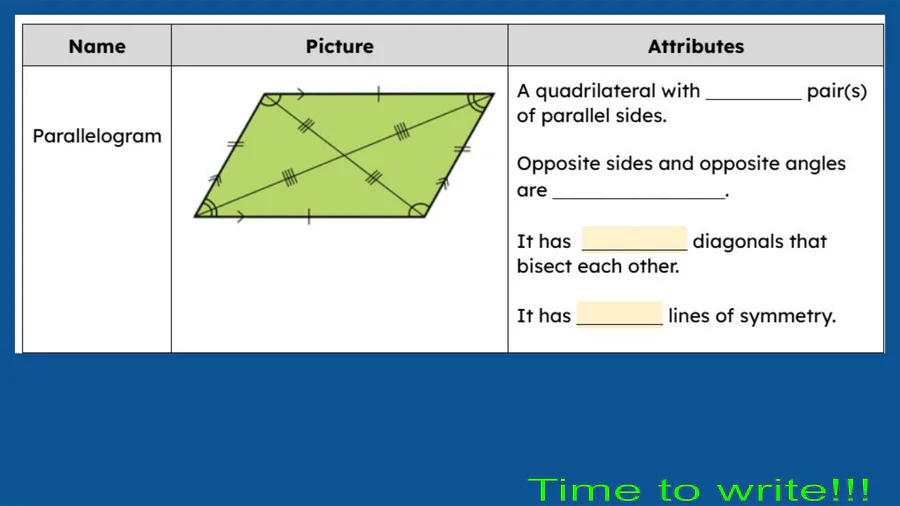 | Name | Picture | Attributes |
|---|---|---|
| Parallelogram | | A quadrilateral with _________ pair(s) of parallel sides.<br><br>Opposite sides and opposite angles are ________________.<br><br>It has __________ diagonals that bisect each other.<br><br>It has ________ lines of symmetry. |

Time to write!!!